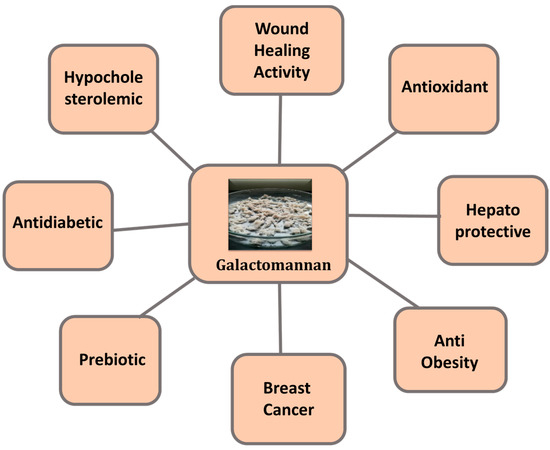 Wound Healing Activity

Hypochole sterolemic

Antioxidant

Antidiabetic

Galactomannan

Hepato protective

Prebiotic

Breast Cancer

Anti Obesity